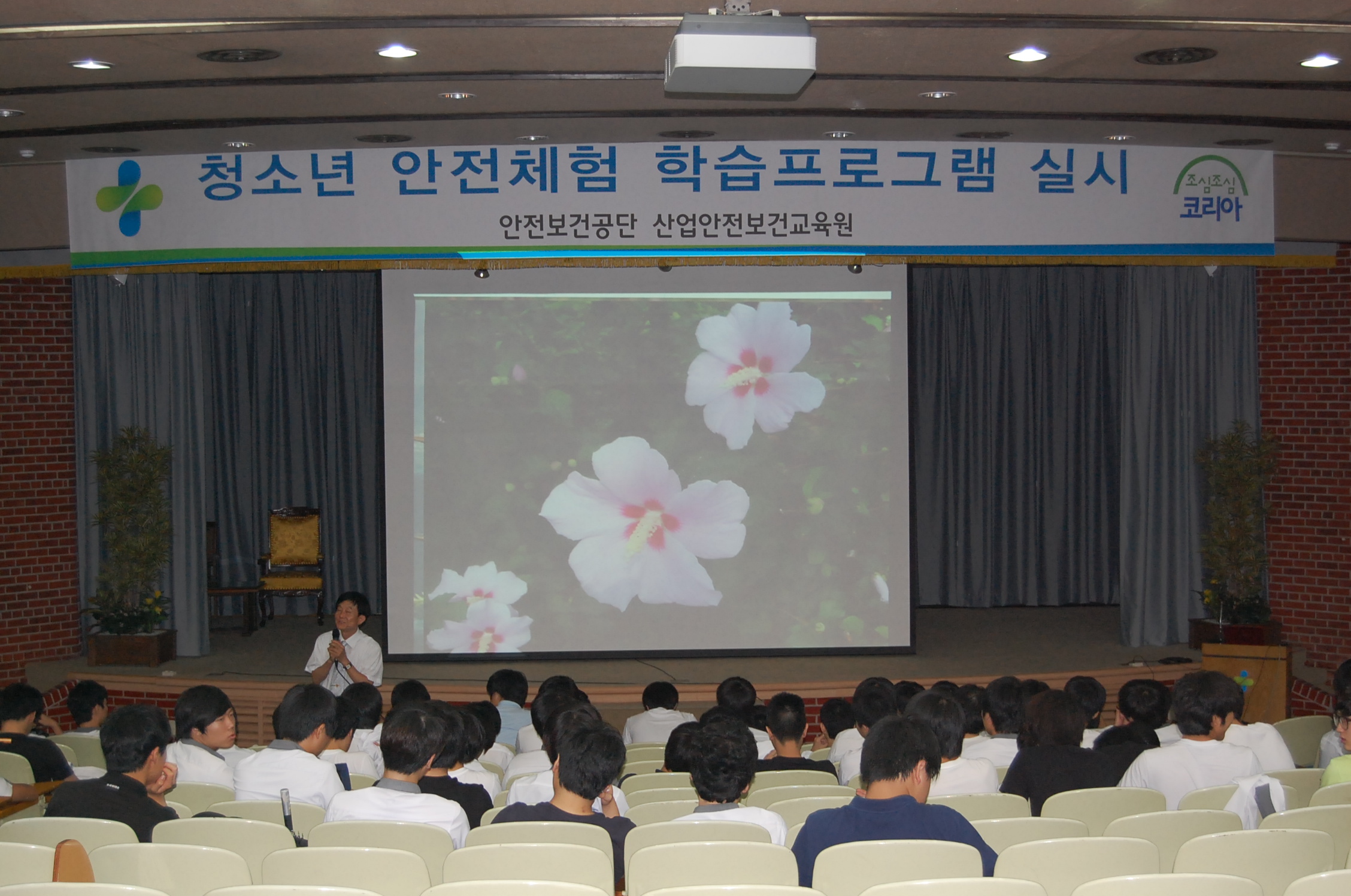 청소년 안전체험 학습프로그램 실시

조심조심 코리아

안전보건공단 산업안전보건교육원